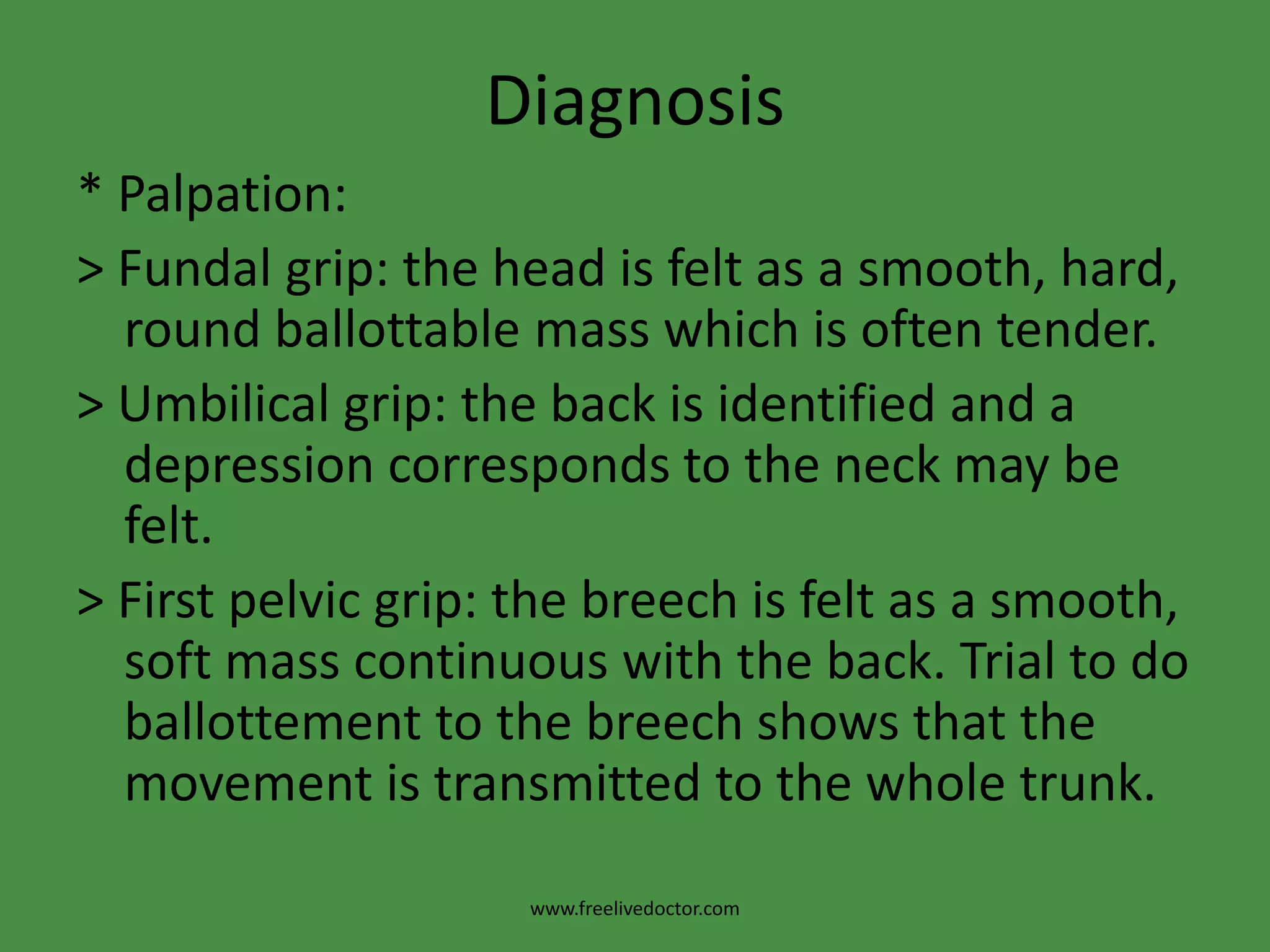 Diagnosis

* Palpation:

> Fundal grip: the head is felt as a smooth, hard, round ballottable mass which is often tender.

> Umbilical grip: the back is identified and a depression corresponds to the neck may be felt.

> First pelvic grip: the breech is felt as a smooth, soft mass continuous with the back. Trial to do ballottement to the breech shows that the movement is transmitted to the whole trunk.

www.freelivedoctor.com